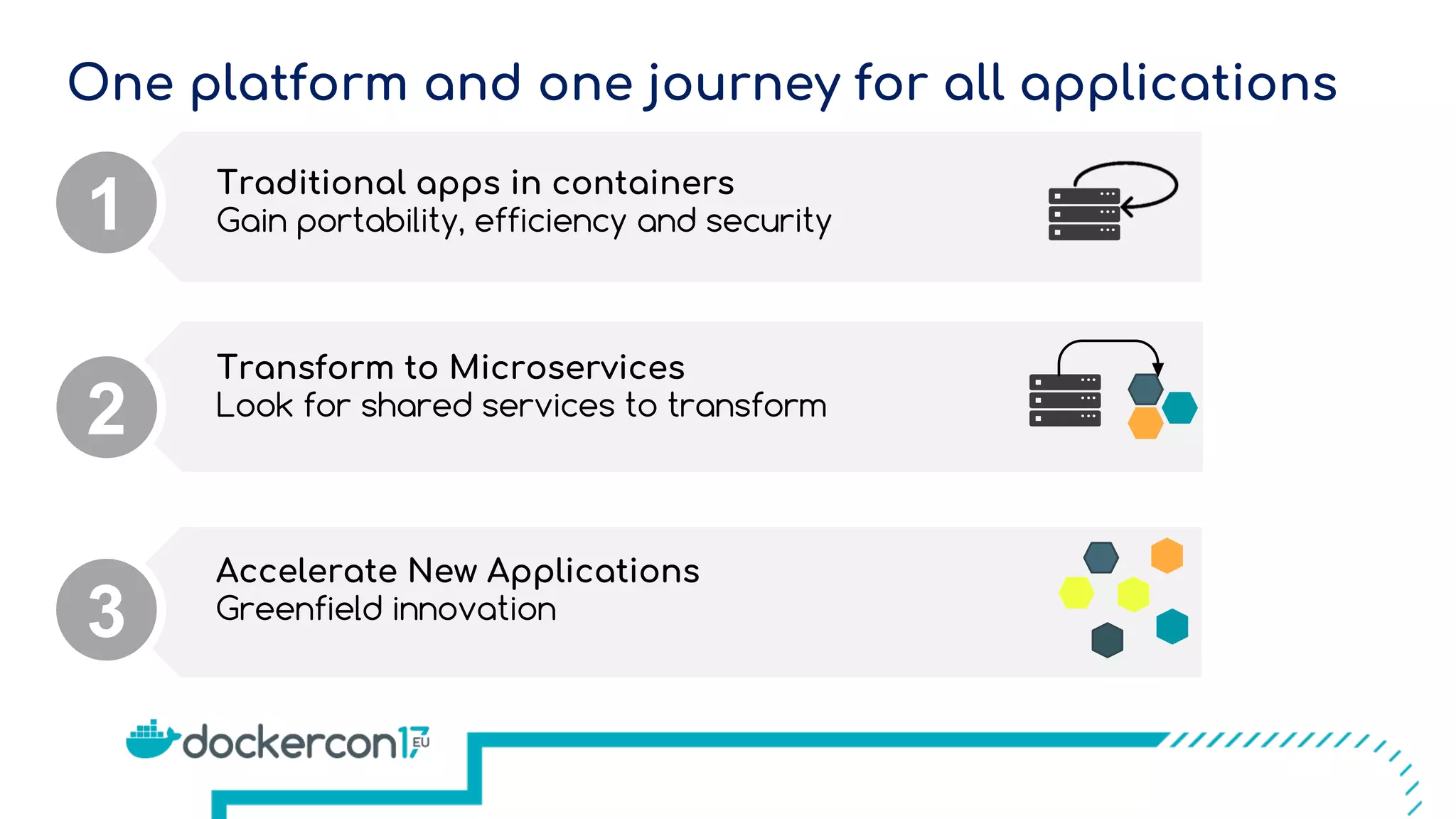 One platform and one journey for all applications

1

Traditional apps in containers
Gain portability, efficiency and security

2

Transform to Microservices
Look for shared services to transform

3

Accelerate New Applications
Greenfield innovation

dockercon17 EU